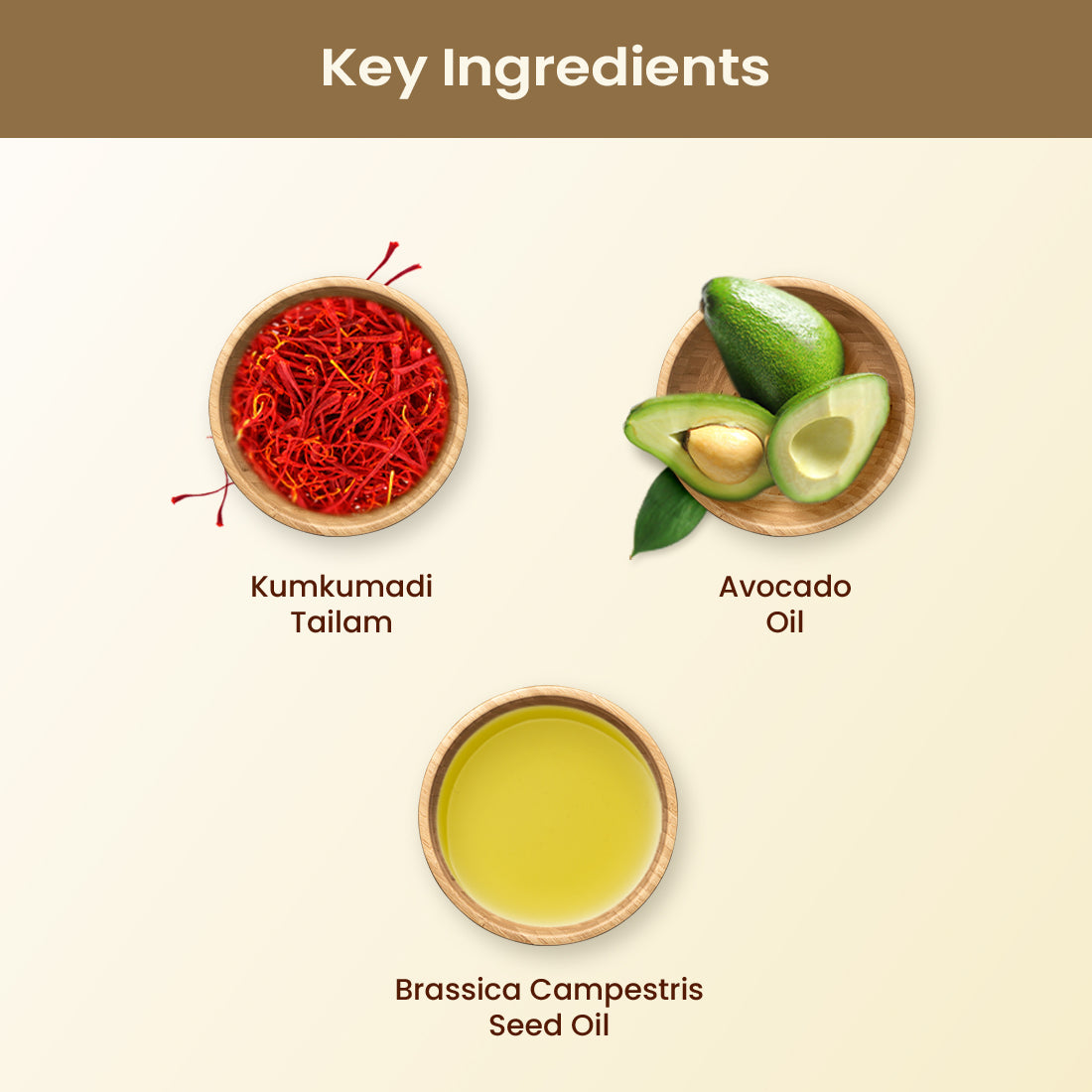 Key Ingredients

Kumkumadi Tailam

Avocado Oil

Brassica Campestris Seed Oil